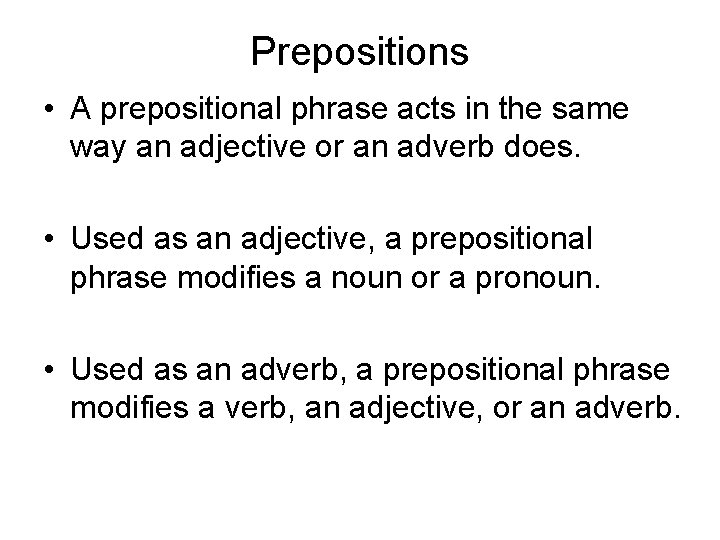 Prepositions

• A prepositional phrase acts in the same way an adjective or an adverb does.

• Used as an adjective, a prepositional phrase modifies a noun or a pronoun.

• Used as an adverb, a prepositional phrase modifies a verb, an adjective, or an adverb.